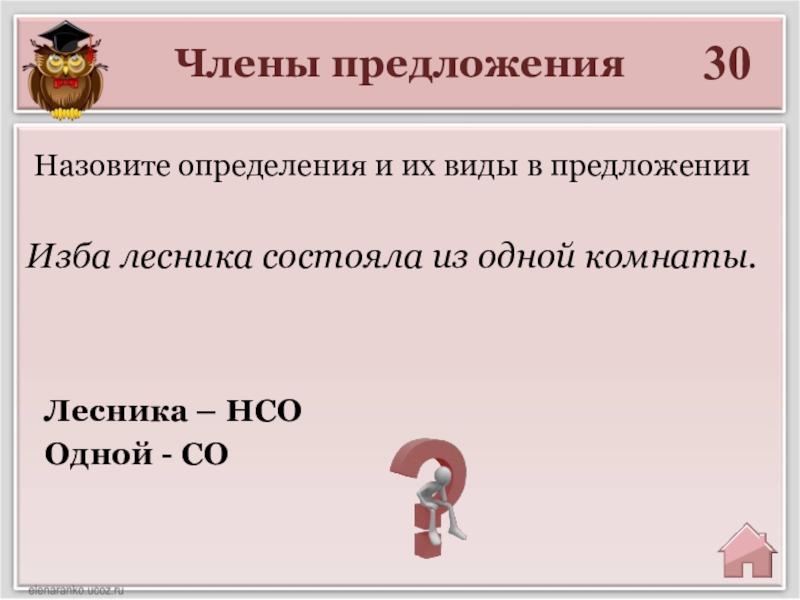 Члены предложения 30

Назовите определения и их виды в предложении

Изба лесника состояла из одной комнаты.

Лесника – НСО
Одной - СО

elenaranko.ucoz.ru